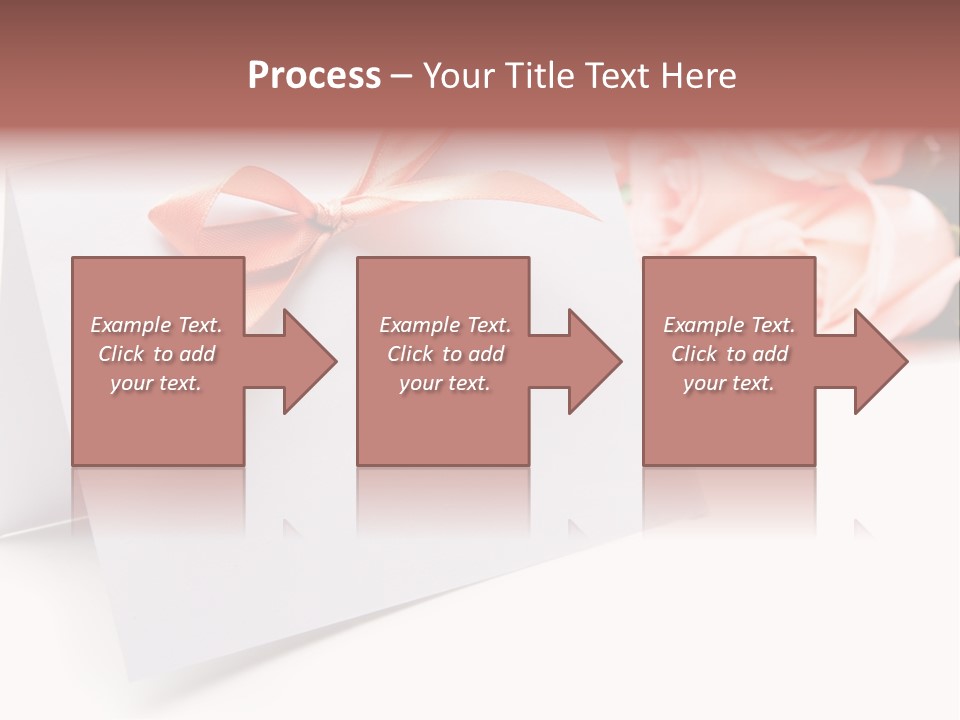 Process – Your Title Text Here

Example Text. Click to add your text.

Example Text. Click to add your text.

Example Text. Click to add your text.